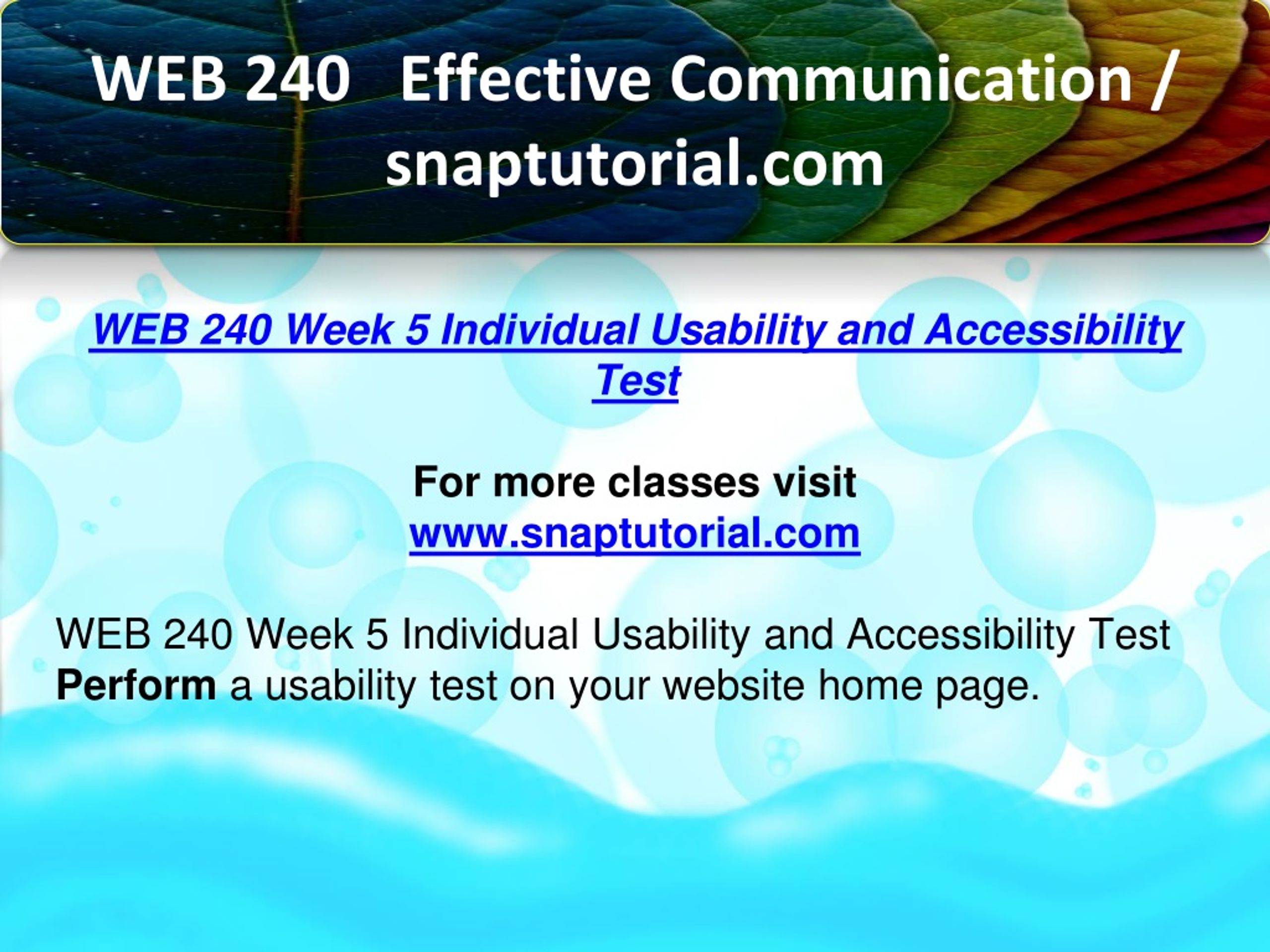 WEB 240 Effective Communication / snaptutorial.com

WEB 240 Week 5 Individual Usability and Accessibility Test

For more classes visit
www.snaptutorial.com

WEB 240 Week 5 Individual Usability and Accessibility Test
Perform a usability test on your website home page.